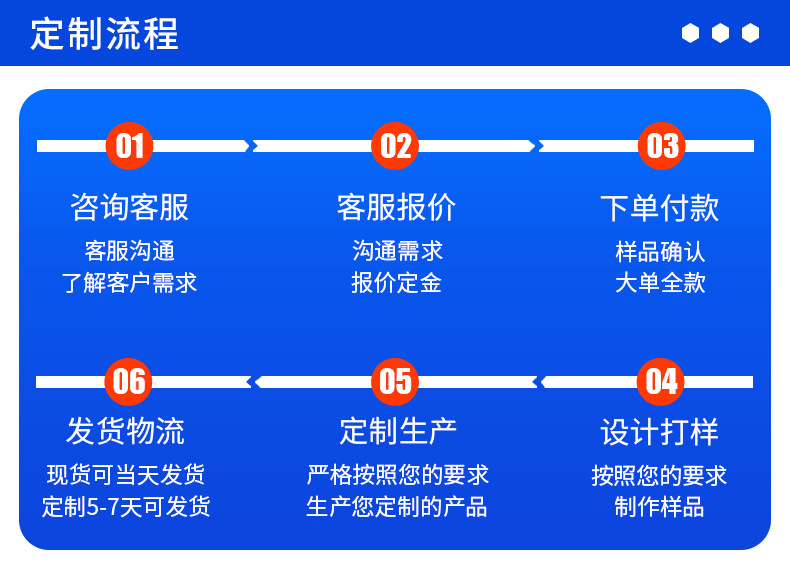 定制流程

01
咨询客服
客服沟通
了解客户需求

02
客服报价
沟通需求
报价定金

03
下单付款
样品确认
大单全款

06
发货物流
现货可当天发货
定制5-7天可发货

05
定制生产
严格按照您的要求
生产您定制的产品

04
设计打样
按照您的要求
制作样品